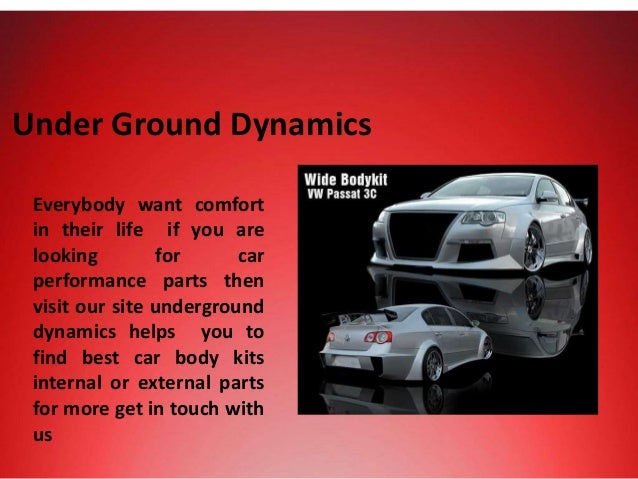 Under Ground Dynamics

Everybody want comfort in their life if you are looking for car performance parts then visit our site underground dynamics helps you to find best car body kits internal or external parts for more get in touch with us

Wide Bodykit
VW Passat 3C